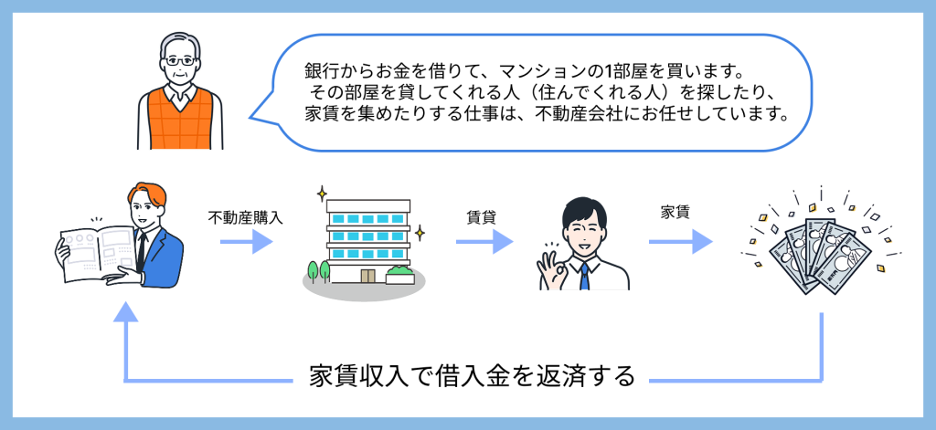 銀行からお金を借りて、マンションの1部屋を買います。
その部屋を貸してくれる人（住んでくれる人）を探したり、
家賃を集めたりする仕事は、不動産会社にお任せしています。

不動産購入

賃貸

家賃

家賃収入で借入金を返済する